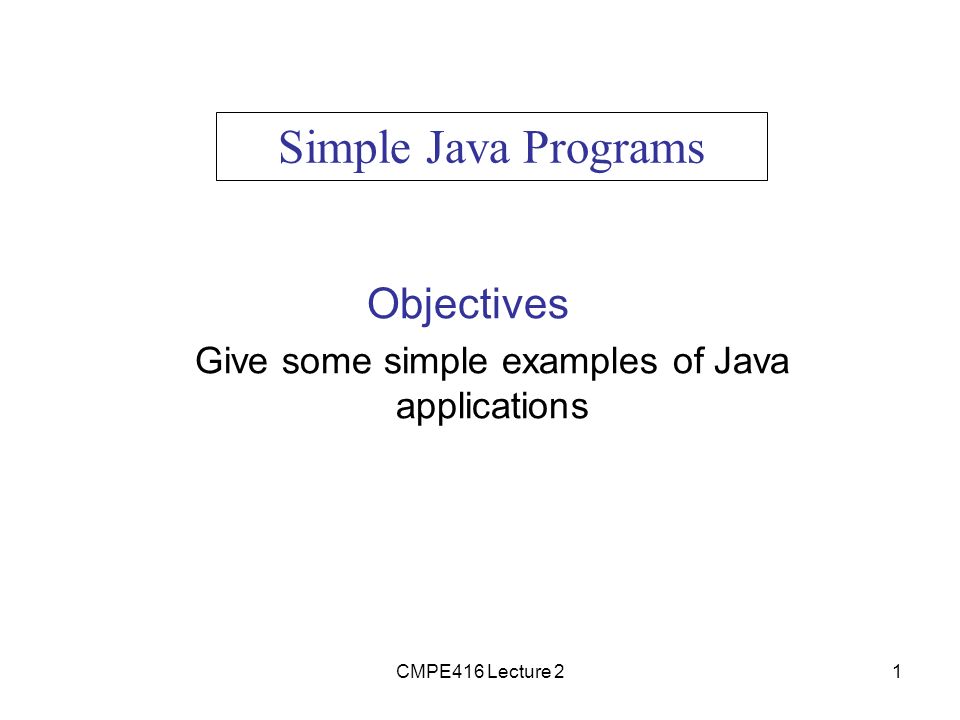 Simple Java Programs

Objectives

Give some simple examples of Java applications

CMPE416 Lecture 2

1